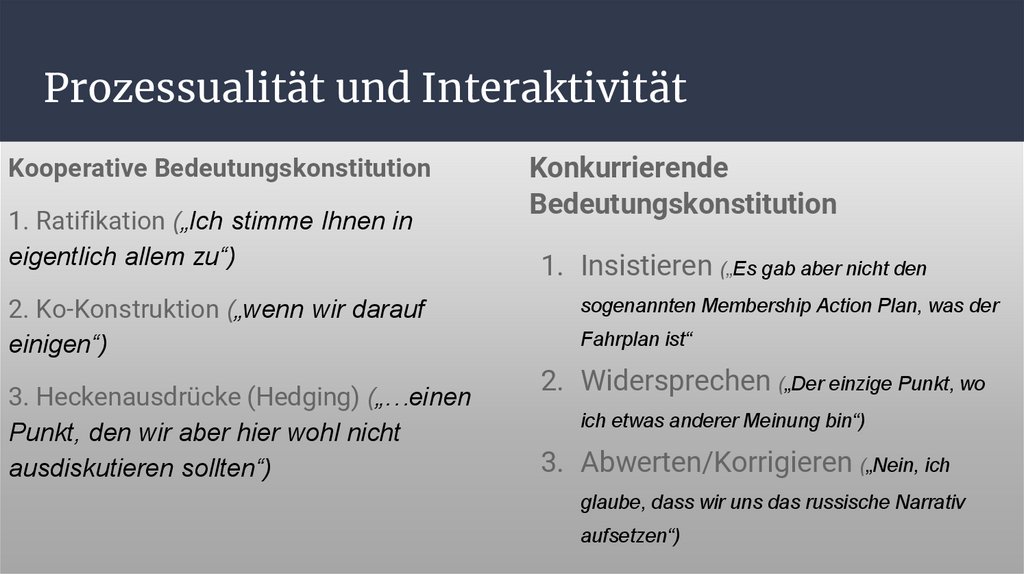 Prozessualität und Interaktivität

Kooperative Bedeutungskonstitution

1. Ratifikation („Ich stimme Ihnen in eigentlich allem zu“)

2. Ko-Konstruktion („wenn wir darauf einigen“)

3. Heckenausdrücke (Hedging) („…einen Punkt, den wir aber hier wohl nicht ausdiskutieren sollten“)

Konkurrierende Bedeutungskonstitution

1. Insistieren („Es gab aber nicht den sogenannten Membership Action Plan, was der Fahrplan ist“

2. Widersprechen („Der einzige Punkt, wo ich etwas anderer Meinung bin“)

3. Abwerten/Korrigieren („Nein, ich glaube, dass wir uns das russische Narrativ aufsetzen“)